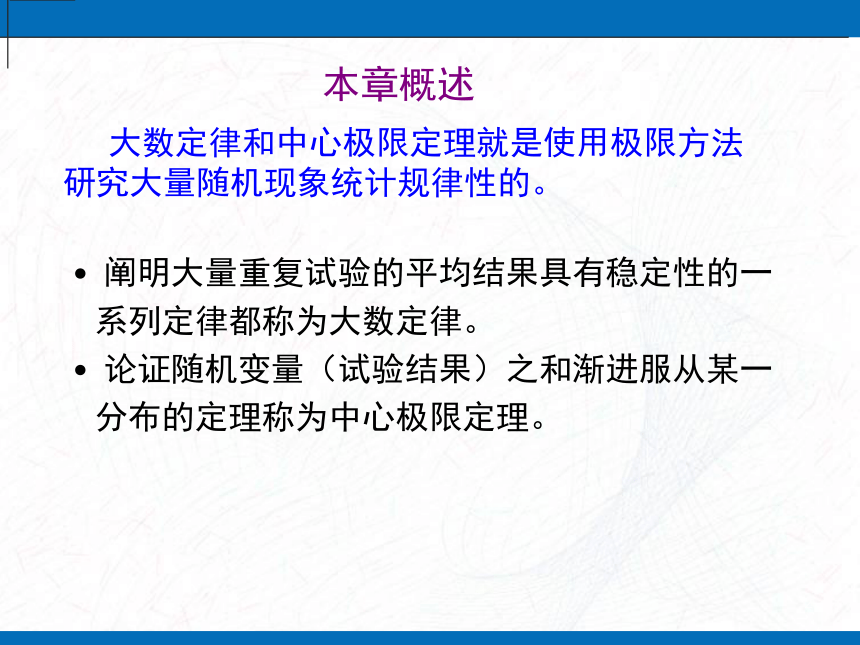 本章概述

大数定律和中心极限定理就是使用极限方法研究大量随机现象统计规律性的。

• 阐明大量重复试验的平均结果具有稳定性的一系列定律都称为大数定律。
• 论证随机变量（试验结果）之和渐进服从某一分布的定理称为中心极限定理。